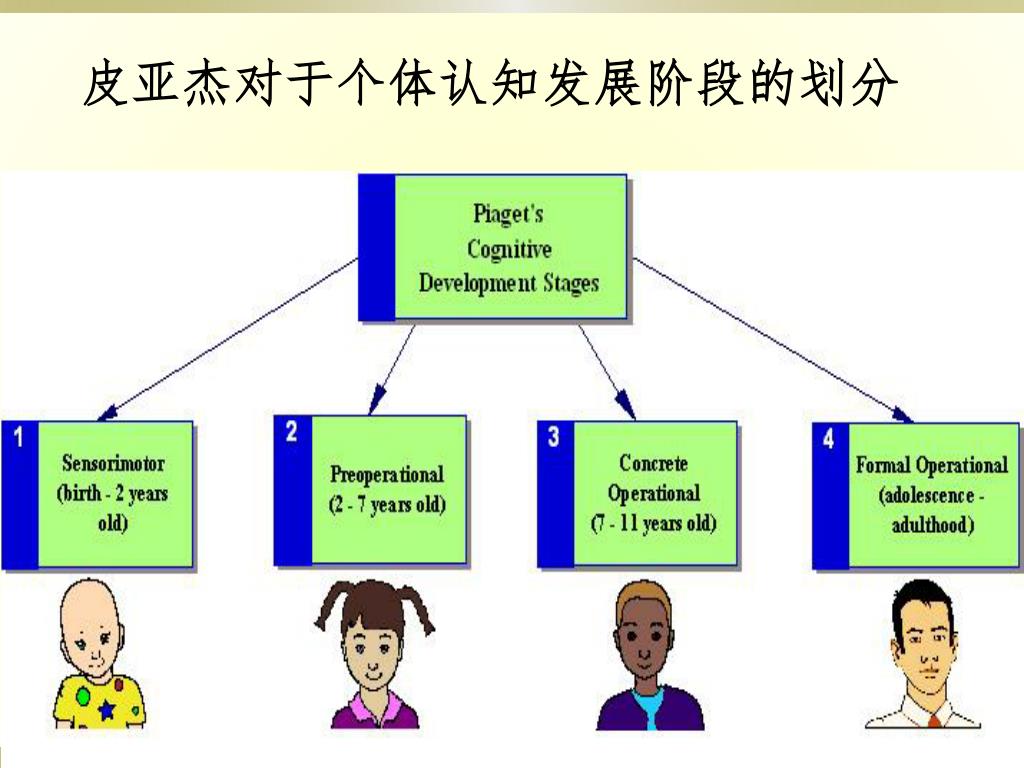 皮亚杰对于个体认知发展阶段的划分

Piaget's Cognitive Development Stages

1
Sensorimotor (birth - 2 years old)

2
Preoperational (2 - 7 years old)

3
Concrete Operational (7 - 11 years old)

4
Formal Operational (adolescence - adulthood)